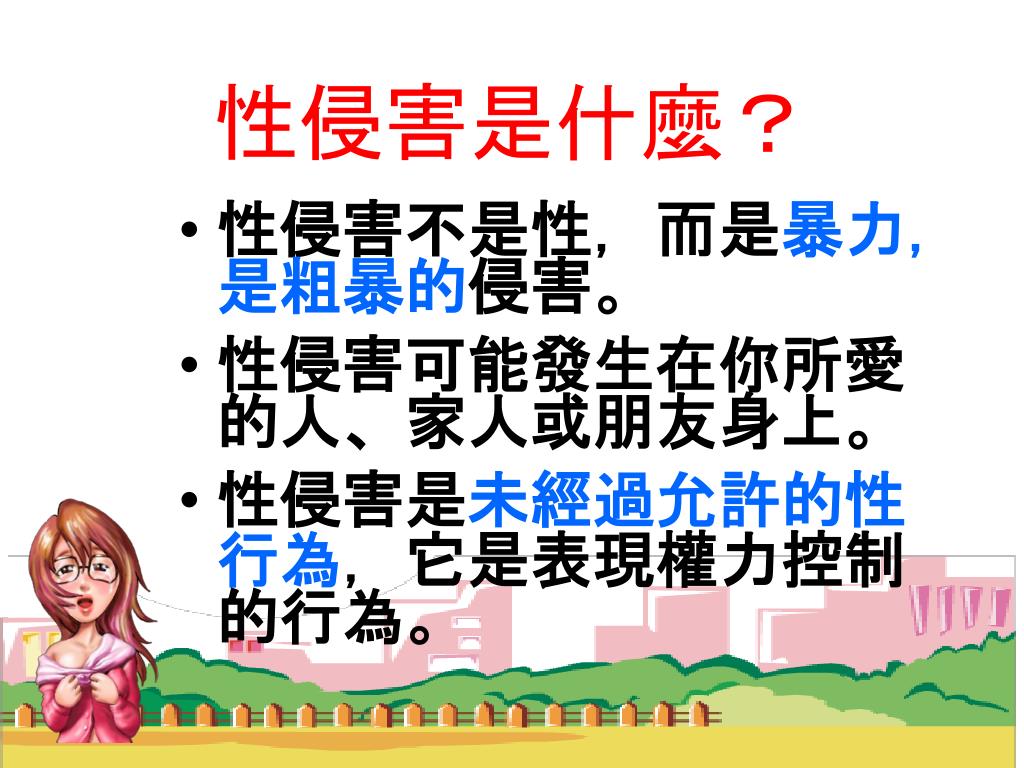 性侵害是什麼？

• 性侵害不是性，而是暴力，是粗暴的侵害。

• 性侵害可能發生在你所愛的人、家人或朋友身上。

• 性侵害是未經過允許的性行為，它是表現權力控制的行為。